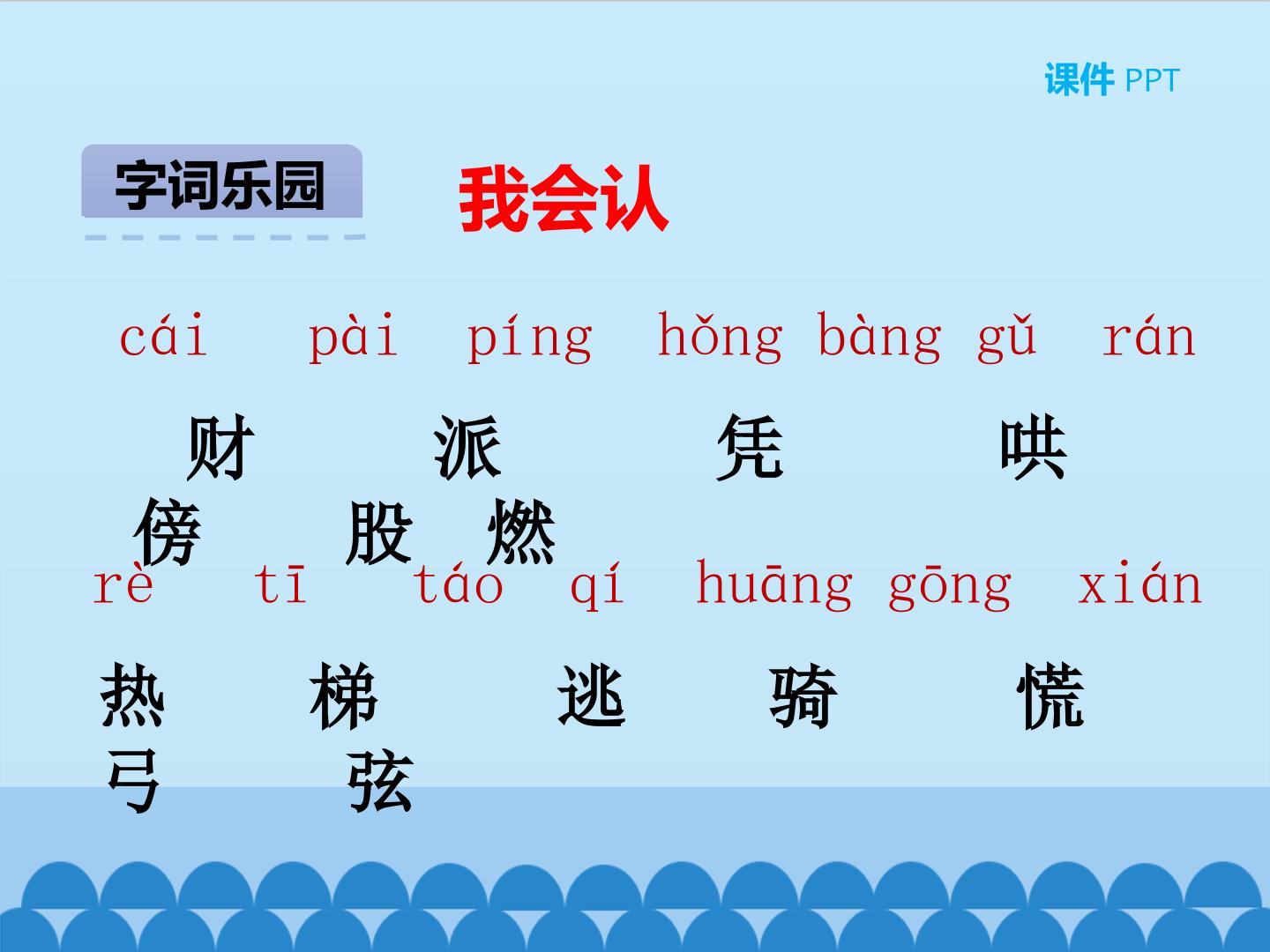 课件 PPT

字词乐园

我会认

cái pài píng hǒng bàng gǔ rán

财 派 凭 哄

傍 股 燃

rè tī táo qí huāng gōng xián

热 梯 逃 骑 慌

弓 弦